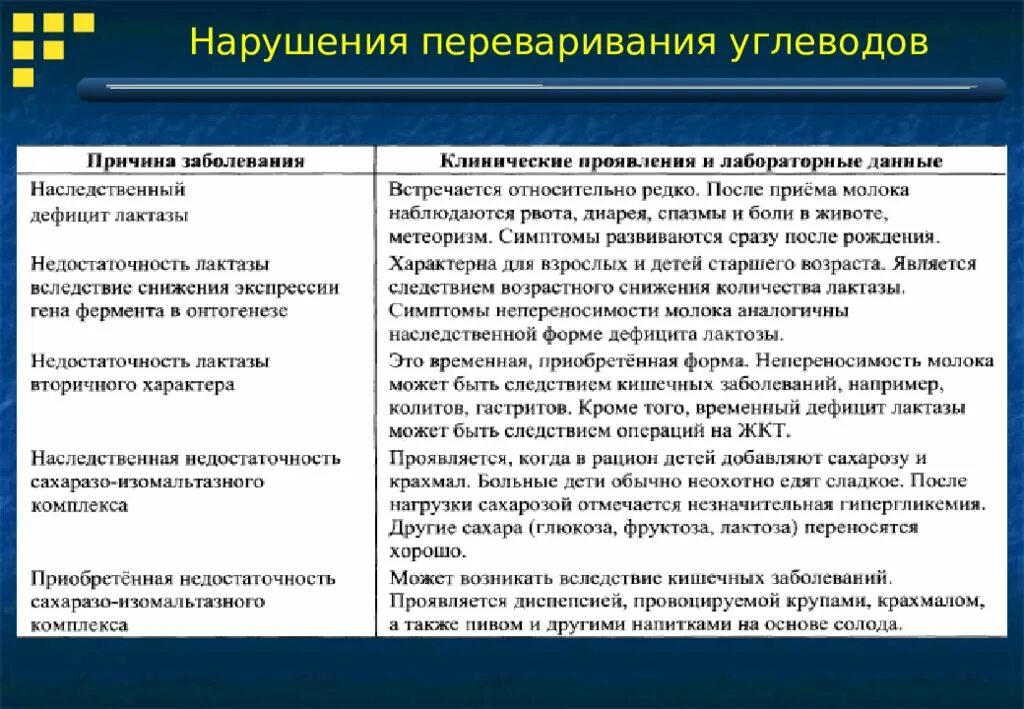 Нарушения переваривания углеводов

| Причина заболевания | Клинические проявления и лабораторные данные |
|---|---|
| Наследственный дефицит лактазы | Встречается относительно редко. После приёма молока наблюдаются рвота, диарея, спазмы и боли в животе, метеоризм. Симптомы развиваются сразу после рождения. |
| Недостаточность лактазы вследствие снижения экспрессии гена фермента в онтогенезе | Характерна для взрослых и детей старшего возраста. Является следствием возрастного снижения количества лактазы. Симптомы непереносимости молока аналогичны наследственной форме дефицита лактозы. |
| Недостаточность лактазы вторичного характера | Это временная, приобретённая форма. Непереносимость молока может быть следствием кишечных заболеваний, например, колитов, гастритов. Кроме того, временный дефицит лактазы может быть следствием операций на ЖКТ. |
| Наследственная недостаточность сахаразо-изомальтазного комплекса | Проявляется, когда в рацион детей добавляют сахарозу и крахмал. Больные дети обычно неохотно едят сладкое. После нагрузки сахарозой отмечается незначительная гипергликемия. Другие сахара (глюкоза, фруктоза, лактоза) переносятся хорошо. |
| Приобретённая недостаточность сахаразо-изомальтазного комплекса | Может возникать вследствие кишечных заболеваний. Проявляется диспепсией, провоцируемой крупами, крахмалом, а также пивом и другими напитками на основе солода. |